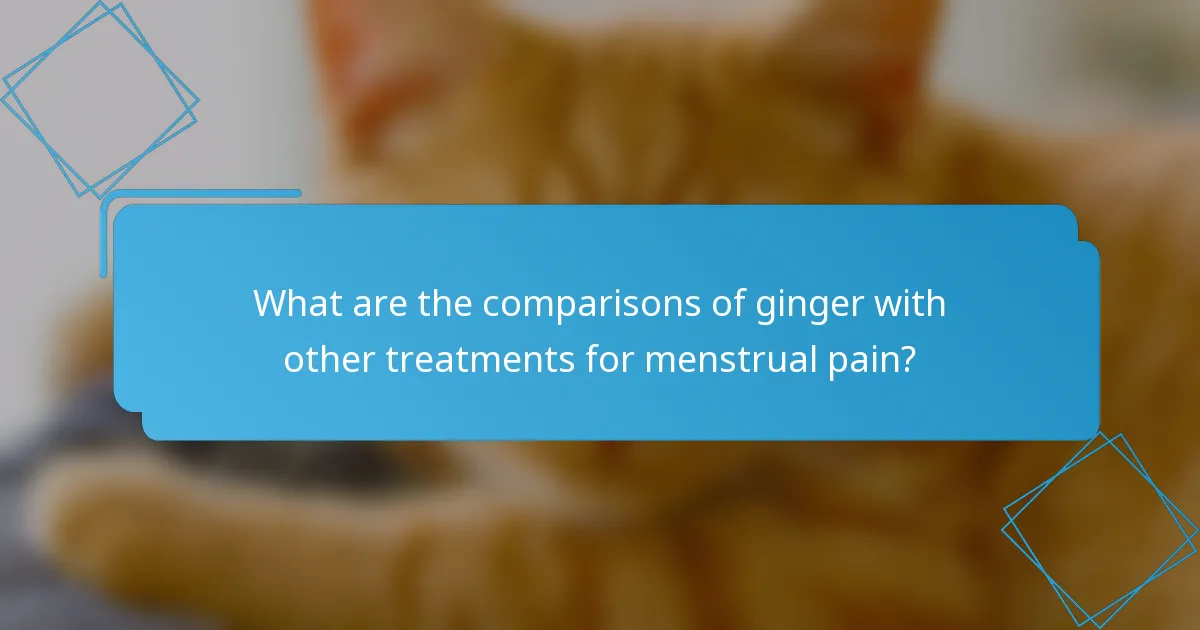 What are the comparisons of ginger with other treatments for menstrual pain?